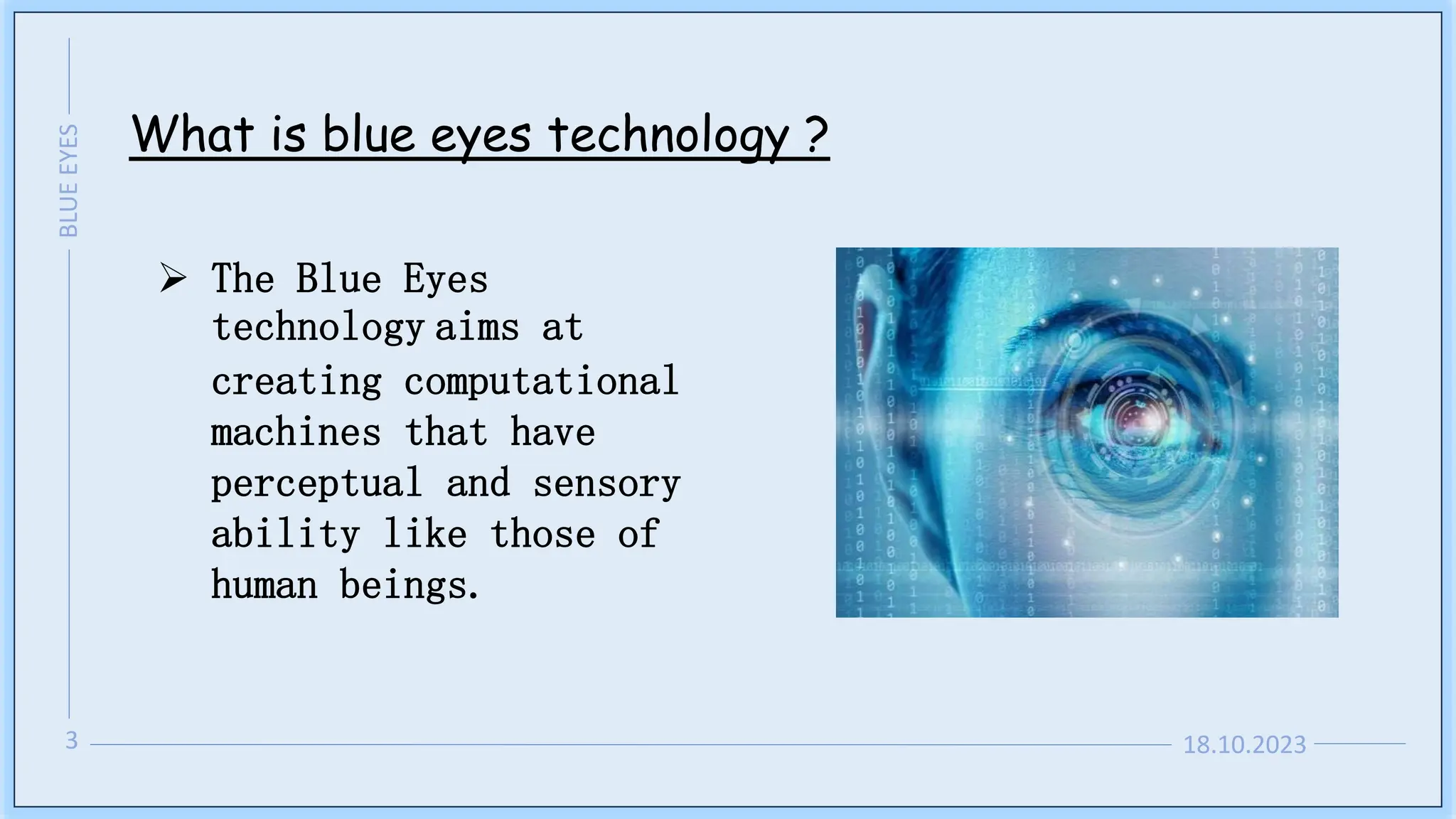 BLUE EYES

What is blue eyes technology ?

➢ The Blue Eyes technology aims at creating computational machines that have perceptual and sensory ability like those of human beings.

3

18.10.2023